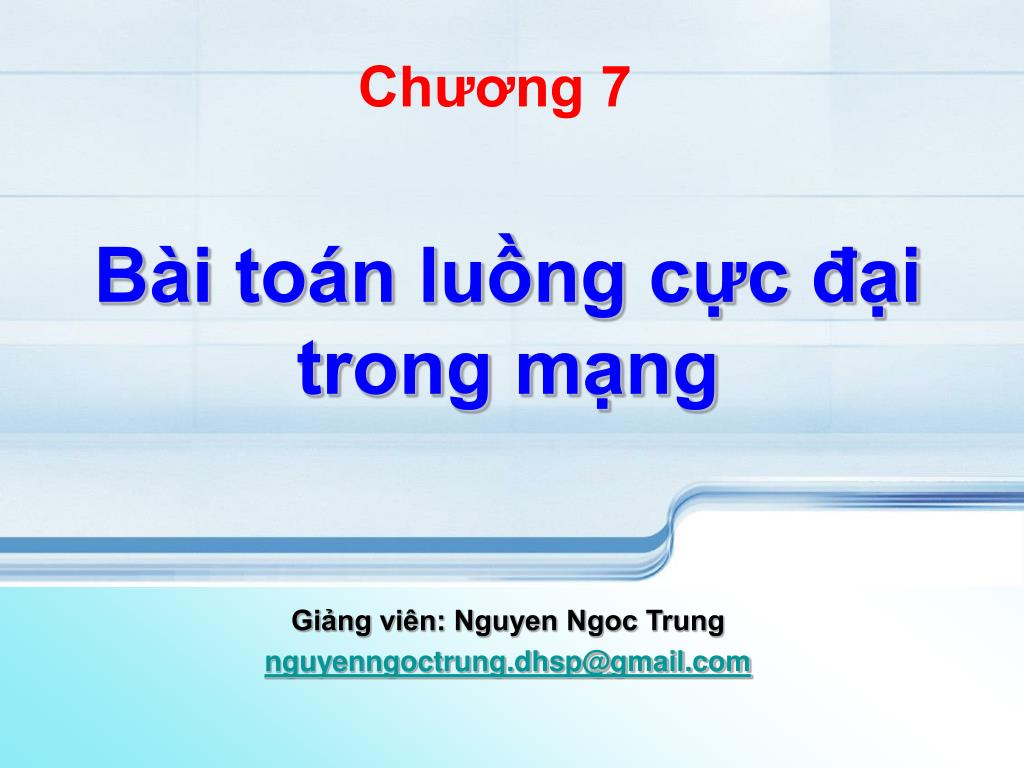 Chương 7

Bài toán luồng cực đại trong mạng

Giảng viên: Nguyen Ngoc Trung
nguyenngoctrung.dhsp@gmail.com